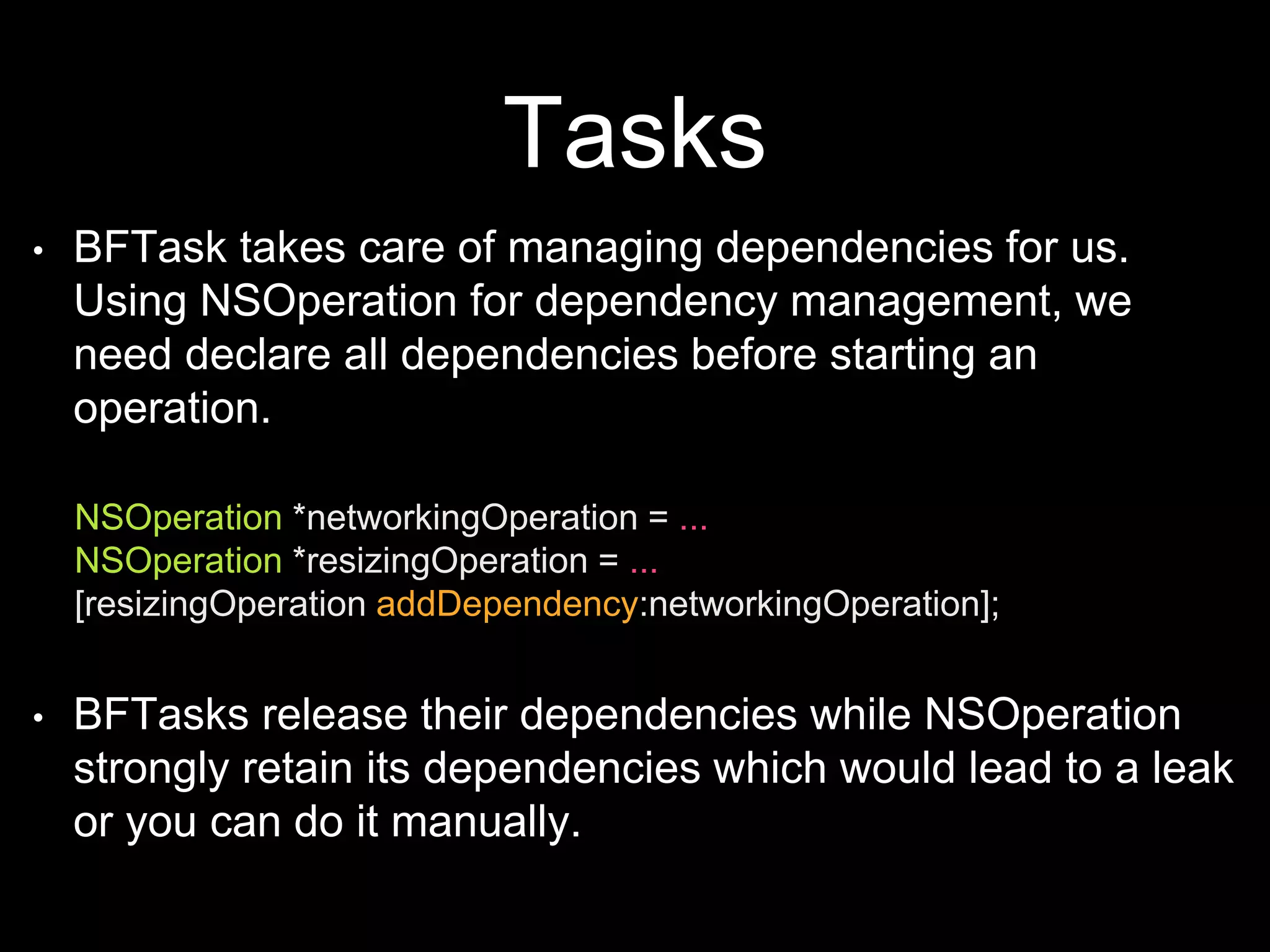 Tasks

• BFTask takes care of managing dependencies for us. Using NSOperation for dependency management, we need declare all dependencies before starting an operation.

NSOperation *networkingOperation = ...
NSOperation *resizingOperation = ...
[resizingOperation addDependency:networkingOperation];

• BFTasks release their dependencies while NSOperation strongly retain its dependencies which would lead to a leak or you can do it manually.